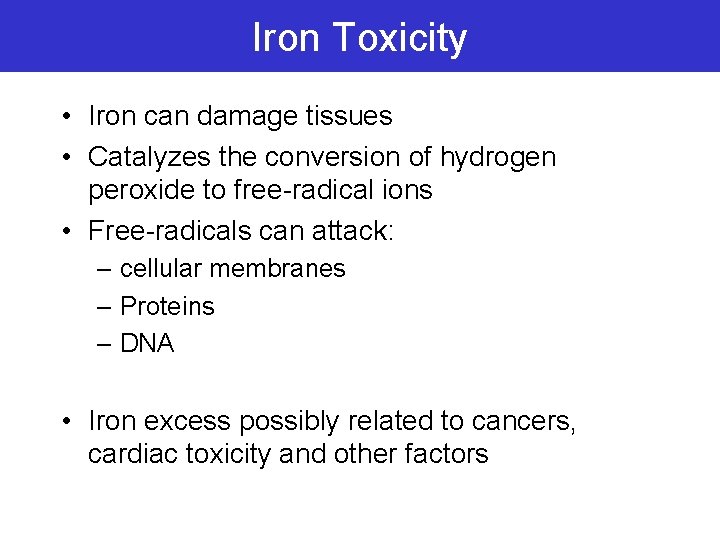 Iron Toxicity

• Iron can damage tissues
• Catalyzes the conversion of hydrogen peroxide to free-radical ions
• Free-radicals can attack:
– cellular membranes
– Proteins
– DNA

• Iron excess possibly related to cancers, cardiac toxicity and other factors